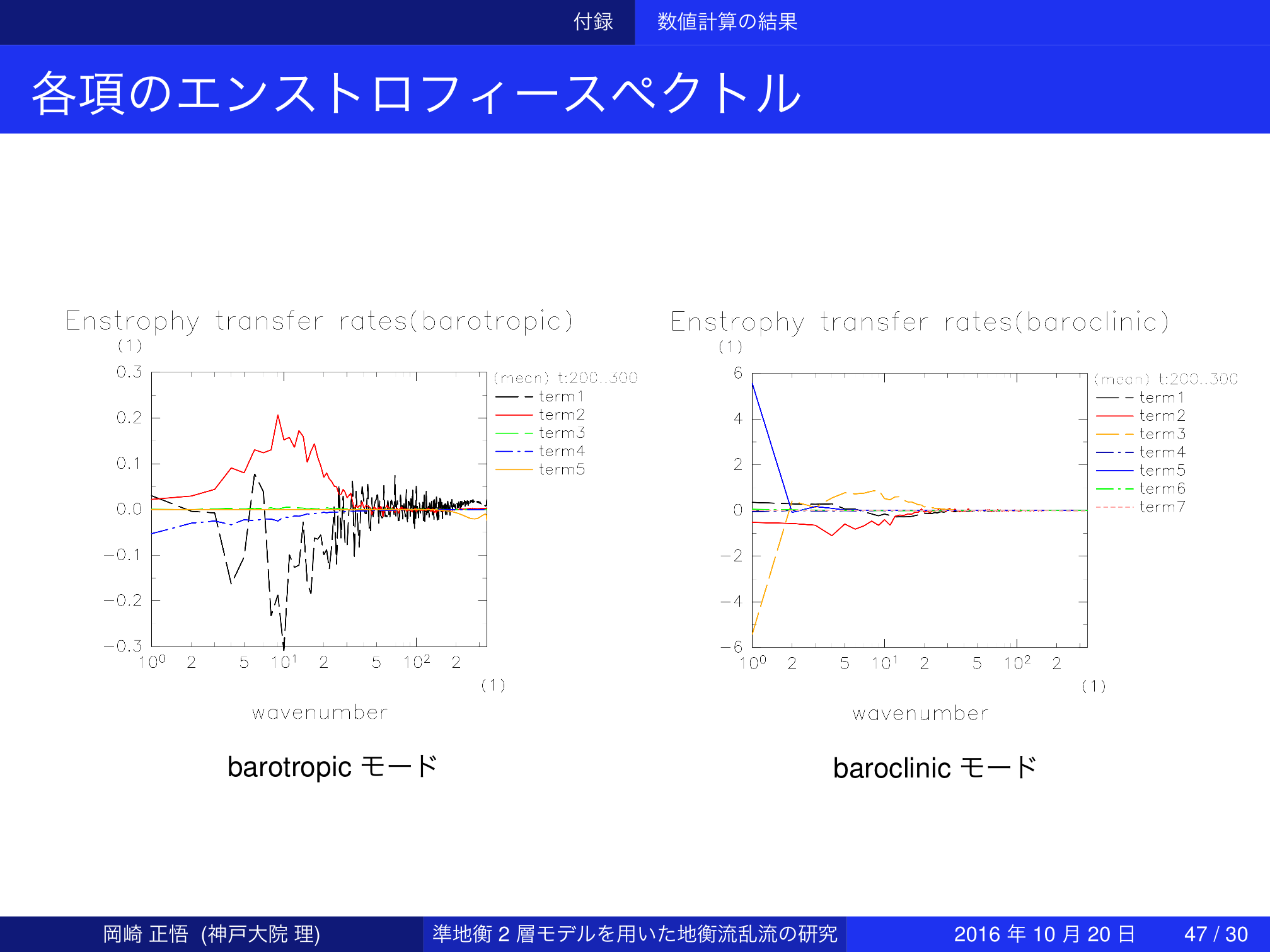 付録　数値計算の結果

各項のエンストロフィースペクトル

Enstrophy transfer rates(barotropic)
(1)
0.3
0.2
0.1
0.0
−0.1
−0.2
−0.3
$10^0$ 2 5 $10^1$ 2 5 $10^2$ 2
(1)
wavenumber
(mean) t:200..300
term1
term2
term3
term4
term5

barotropic モード

Enstrophy transfer rates(baroclinic)
(1)
6
4
2
0
−2
−4
−6
$10^0$ 2 5 $10^1$ 2 5 $10^2$ 2
(1)
wavenumber
(mean) t:200..300
term1
term2
term3
term4
term5
term6
term7

baroclinic モード

岡崎 正悟 (神戸大院 理)　準地衡 2 層モデルを用いた地衡流乱流の研究　2016 年 10 月 20 日　47 / 30